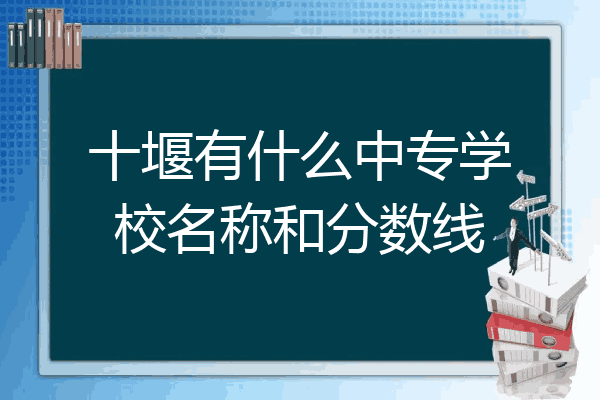 十堰有什么中专学校名称和分数线